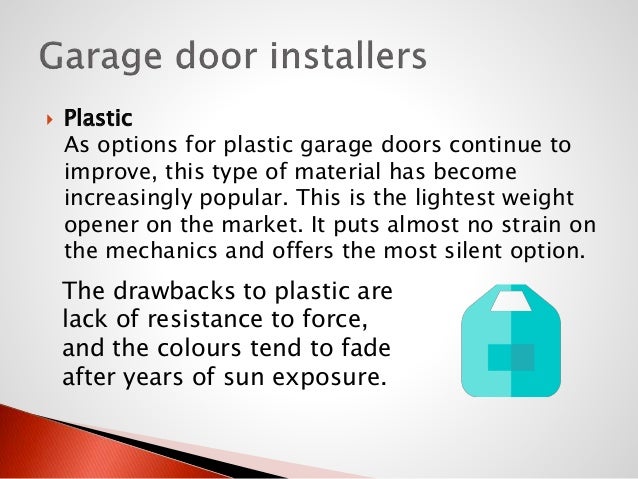 Garage door installers

Plastic
As options for plastic garage doors continue to improve, this type of material has become increasingly popular. This is the lightest weight opener on the market. It puts almost no strain on the mechanics and offers the most silent option.

The drawbacks to plastic are lack of resistance to force, and the colours tend to fade after years of sun exposure.